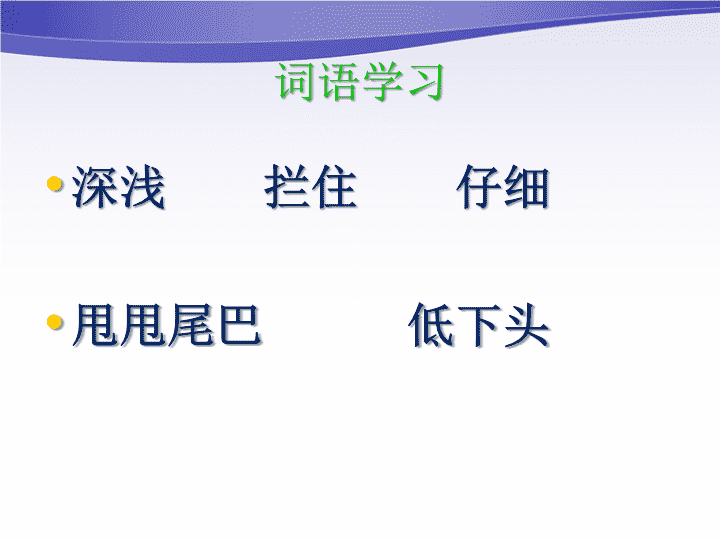 词语学习

• 深浅　　拦住　　仔细

• 甩甩尾巴　　　低下头